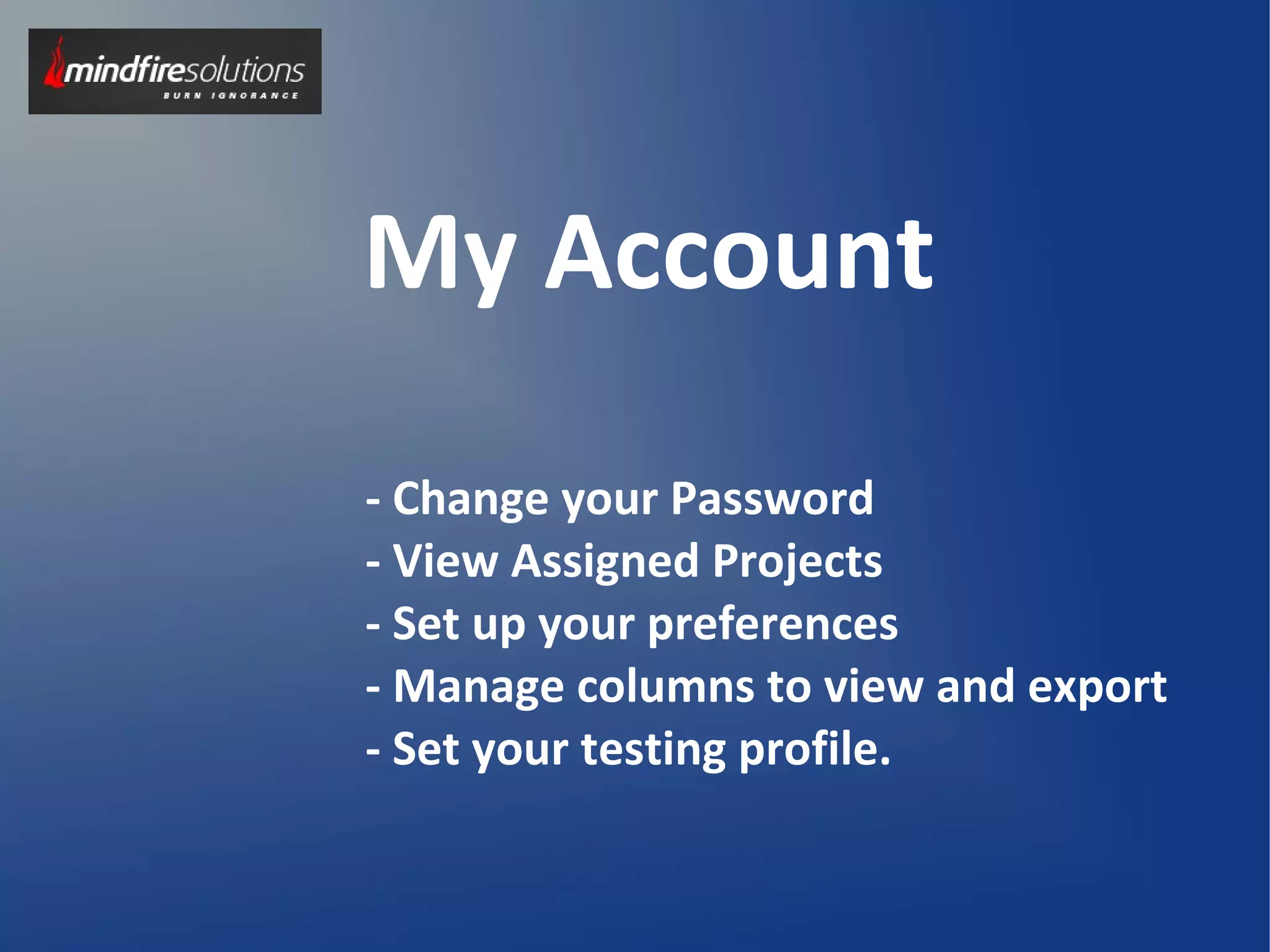 mindfiresolutions
BURN IGNORANCE

My Account

- Change your Password
- View Assigned Projects
- Set up your preferences
- Manage columns to view and export
- Set your testing profile.